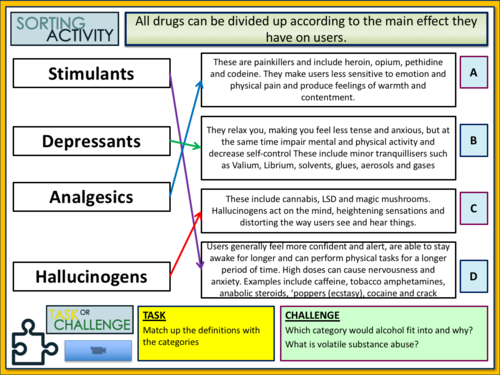 SORTING ACTIVITY

All drugs can be divided up according to the main effect they have on users.

Stimulants

Depressants

Analgesics

Hallucinogens

These are painkillers and include heroin, opium, pethidine and codeine. They make users less sensitive to emotion and physical pain and produce feelings of warmth and contentment.

A

They relax you, making you feel less tense and anxious, but at the same time impair mental and physical activity and decrease self-control These include minor tranquillisers such as Valium, Librium, solvents, glues, aerosols and gases

B

These include cannabis, LSD and magic mushrooms. Hallucinogens act on the mind, heightening sensations and distorting the way users see and hear things.

C

Users generally feel more confident and alert, are able to stay awake for longer and can perform physical tasks for a longer period of time. High doses can cause nervousness and anxiety. Examples include caffeine, tobacco amphetamines, anabolic steroids, 'poppers (ecstasy), cocaine and crack

D

TASK OR CHALLENGE

TASK
Match up the definitions with the categories

CHALLENGE
Which category would alcohol fit into and why?
What is volatile substance abuse?